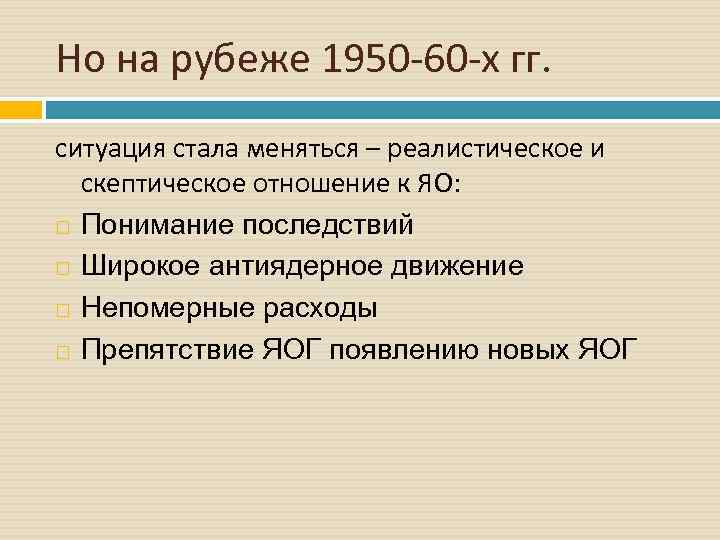 Но на рубеже 1950-60-х гг.

ситуация стала меняться – реалистическое и скептическое отношение к ЯО:

Понимание последствий

Широкое антиядерное движение

Непомерные расходы

Препятствие ЯОГ появлению новых ЯОГ